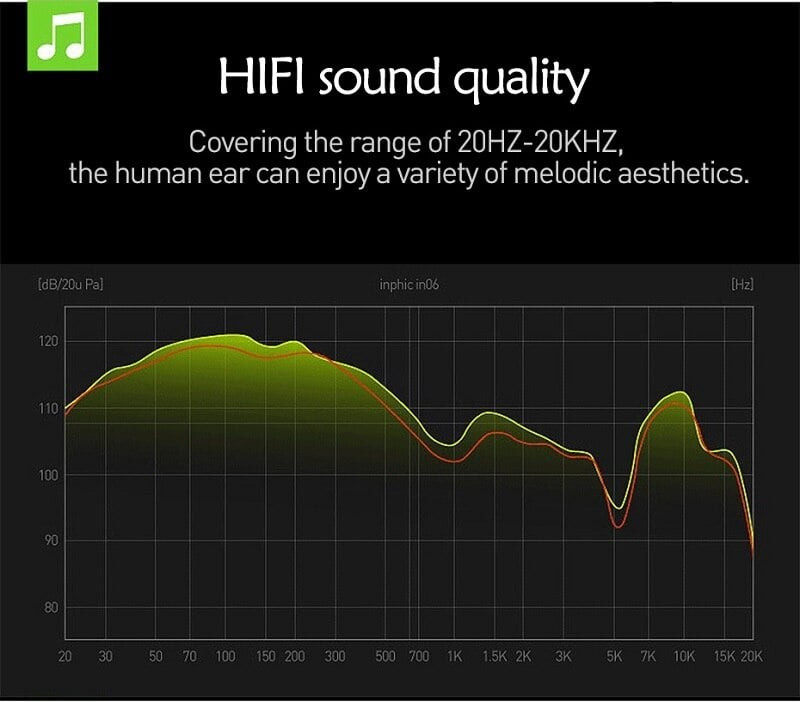 HIFI sound quality

Covering the range of 20HZ-20KHZ, the human ear can enjoy a variety of melodic aesthetics.

[dB/20u Pa]

inphic in06

[Hz]

120

110

100

90

80

20 30 50 70 100 150 200 300 500 700 1K 1.5K 2K 3K 5K 7K 10K 15K 20K